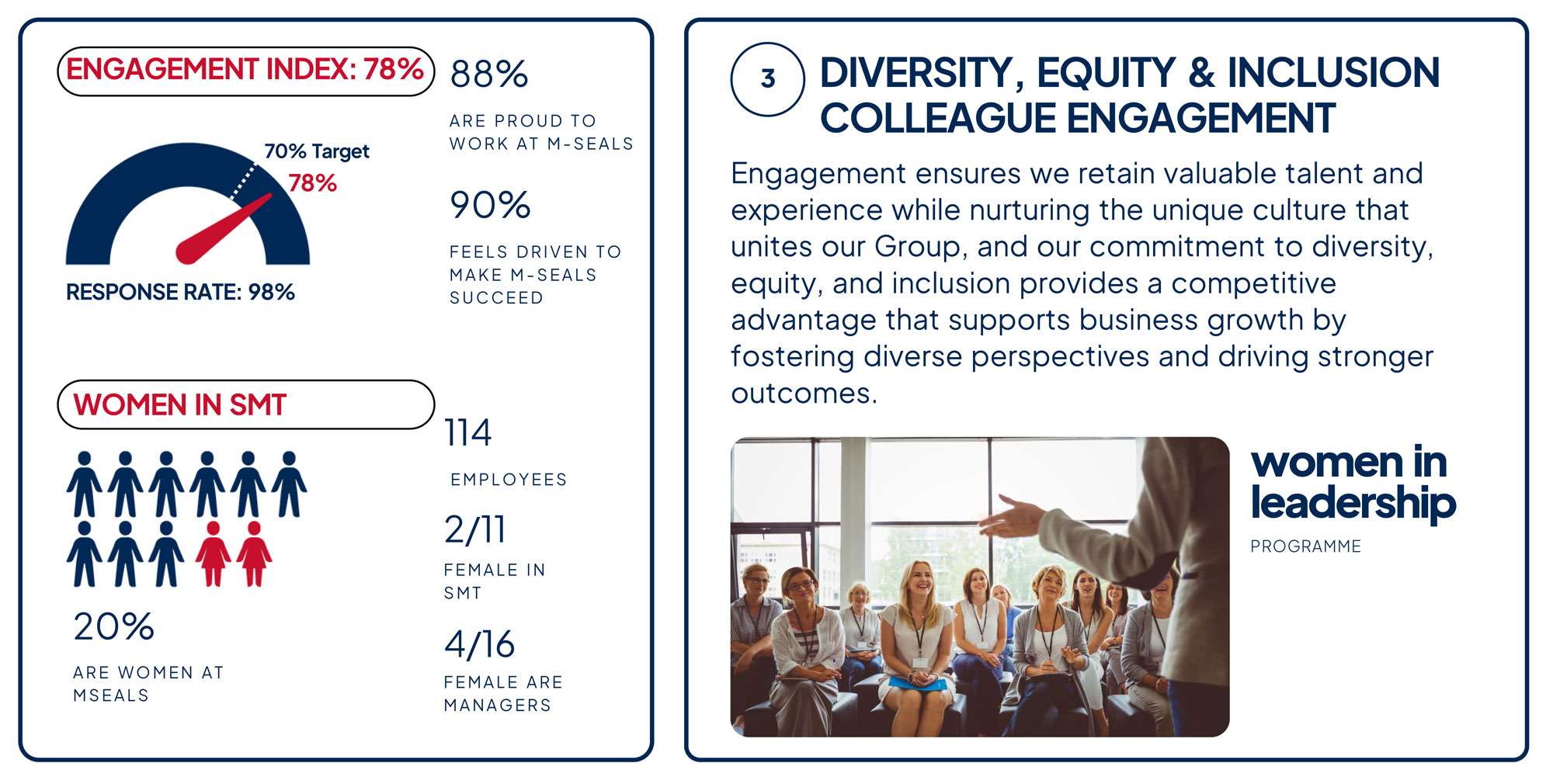 ENGAGEMENT INDEX: 78%

70% Target
78%

RESPONSE RATE: 98%

88%
ARE PROUD TO WORK AT M-SEALS

90%
FEELS DRIVEN TO MAKE M-SEALS SUCCEED

WOMEN IN SMT

20%
ARE WOMEN AT MSEALS

114
EMPLOYEES

2/11
FEMALE IN SMT

4/16
FEMALE ARE MANAGERS

3
DIVERSITY, EQUITY & INCLUSION COLLEAGUE ENGAGEMENT

Engagement ensures we retain valuable talent and experience while nurturing the unique culture that unites our Group, and our commitment to diversity, equity, and inclusion provides a competitive advantage that supports business growth by fostering diverse perspectives and driving stronger outcomes.

women in leadership
PROGRAMME